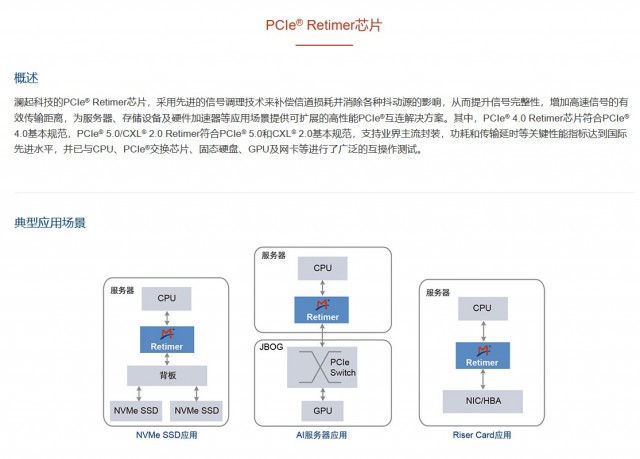 PCIe® Retimer芯片

概述

澜起科技的PCIe® Retimer芯片，采用先进的信号调理技术来补偿信道损耗并消除各种抖动源的影响，从而提升信号完整性，增加高速信号的有效传输距离，为服务器、存储设备及硬件加速器等应用场景提供可扩展的高性能PCIe®互连解决方案。其中，PCIe® 4.0 Retimer芯片符合PCIe® 4.0基本规范，PCIe® 5.0/CXL® 2.0 Retimer符合PCIe® 5.0和CXL® 2.0基本规范，支持业界主流封装，功耗和传输延时等关键性能指标达到国际先进水平，并已与CPU、PCIe®交换芯片、固态硬盘、GPU及网卡等进行了广泛的互操作测试。

典型应用场景

服务器
CPU
Retimer
背板
NVMe SSD
NVMe SSD
NVMe SSD应用

服务器
CPU
Retimer
JBOG
PCIe Switch
GPU
AI服务器应用

服务器
CPU
Retimer
NIC/HBA
Riser Card应用